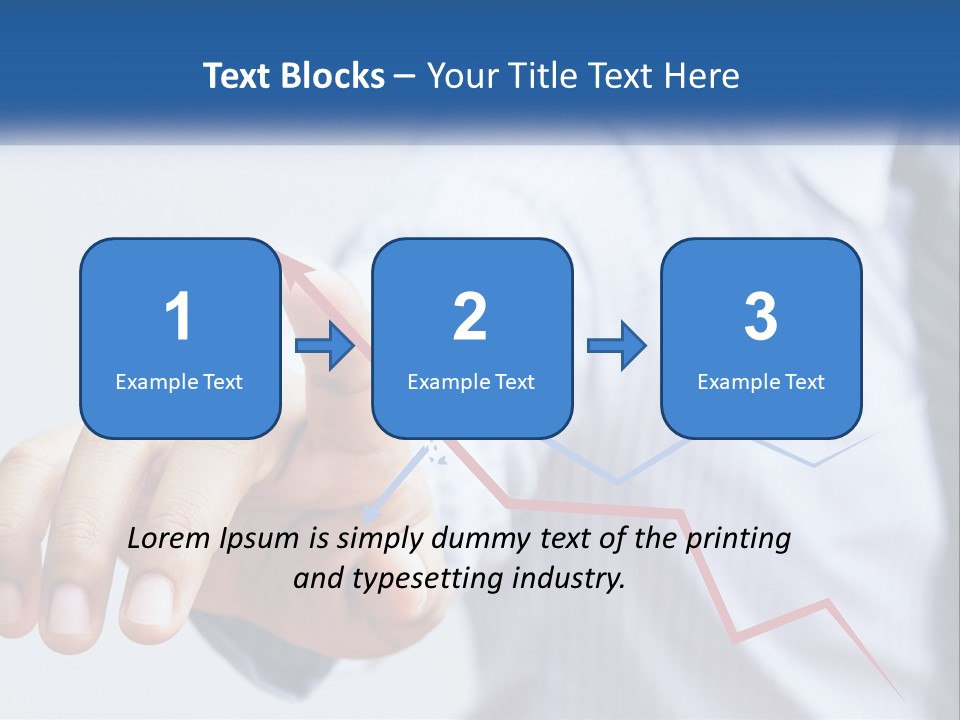 Text Blocks – Your Title Text Here

1
Example Text

2
Example Text

3
Example Text

Lorem Ipsum is simply dummy text of the printing and typesetting industry.